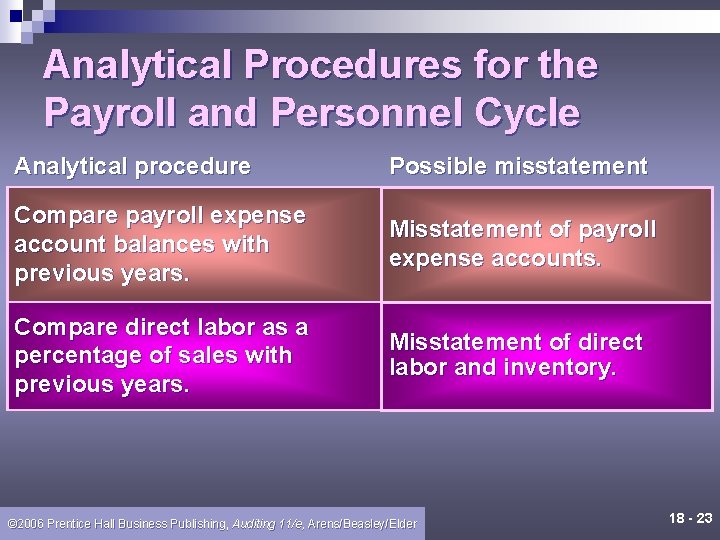 Analytical Procedures for the Payroll and Personnel Cycle

| Analytical procedure | Possible misstatement |
|---|---|
| Compare payroll expense account balances with previous years. | Misstatement of payroll expense accounts. |
| Compare direct labor as a percentage of sales with previous years. | Misstatement of direct labor and inventory. |

©2006 Prentice Hall Business Publishing, Auditing 11/e, Arens/Beasley/Elder

18 - 23